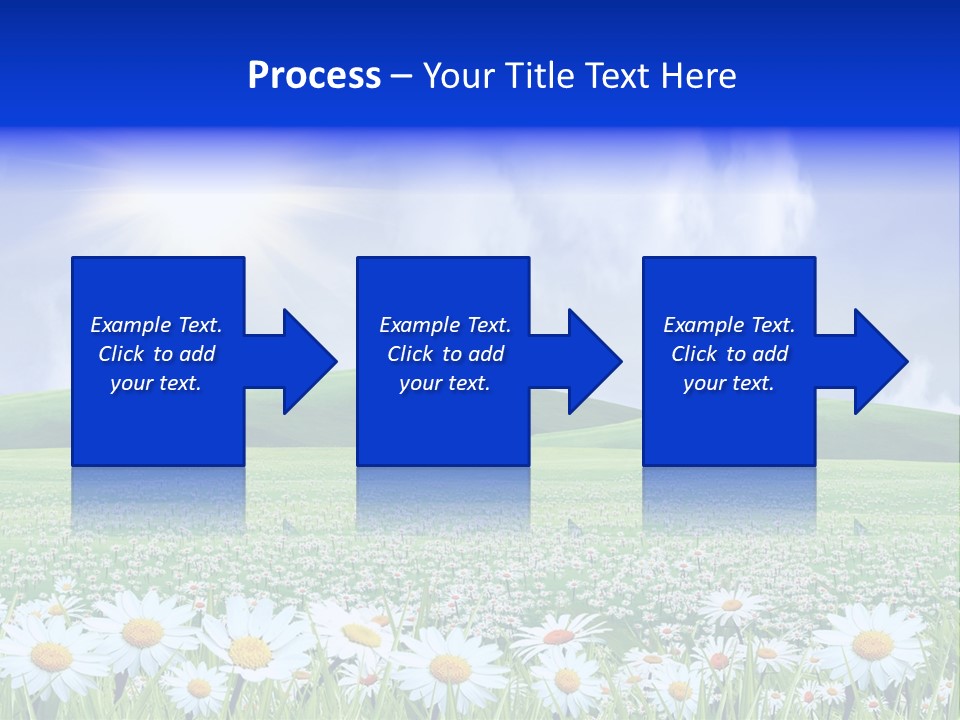 Process – Your Title Text Here

Example Text. Click to add your text.

Example Text. Click to add your text.

Example Text. Click to add your text.